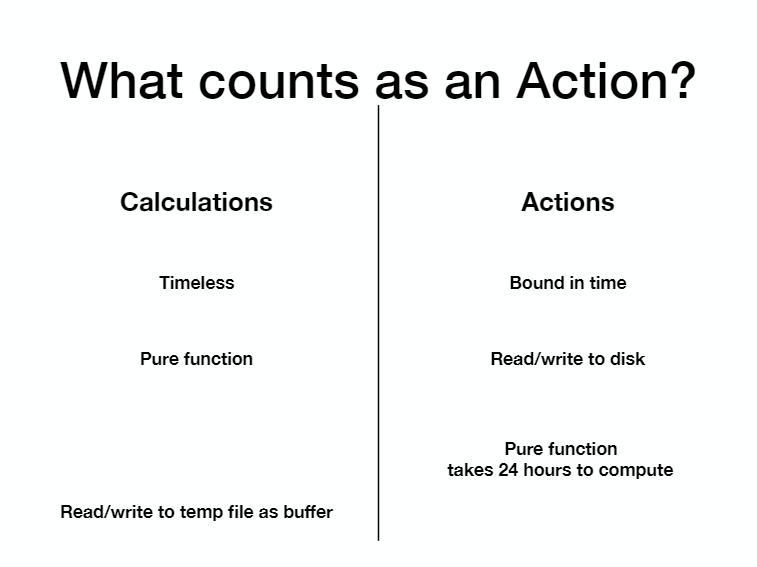 What counts as an Action?

Calculations

Timeless

Pure function

Read/write to temp file as buffer

Actions

Bound in time

Read/write to disk

Pure function takes 24 hours to compute